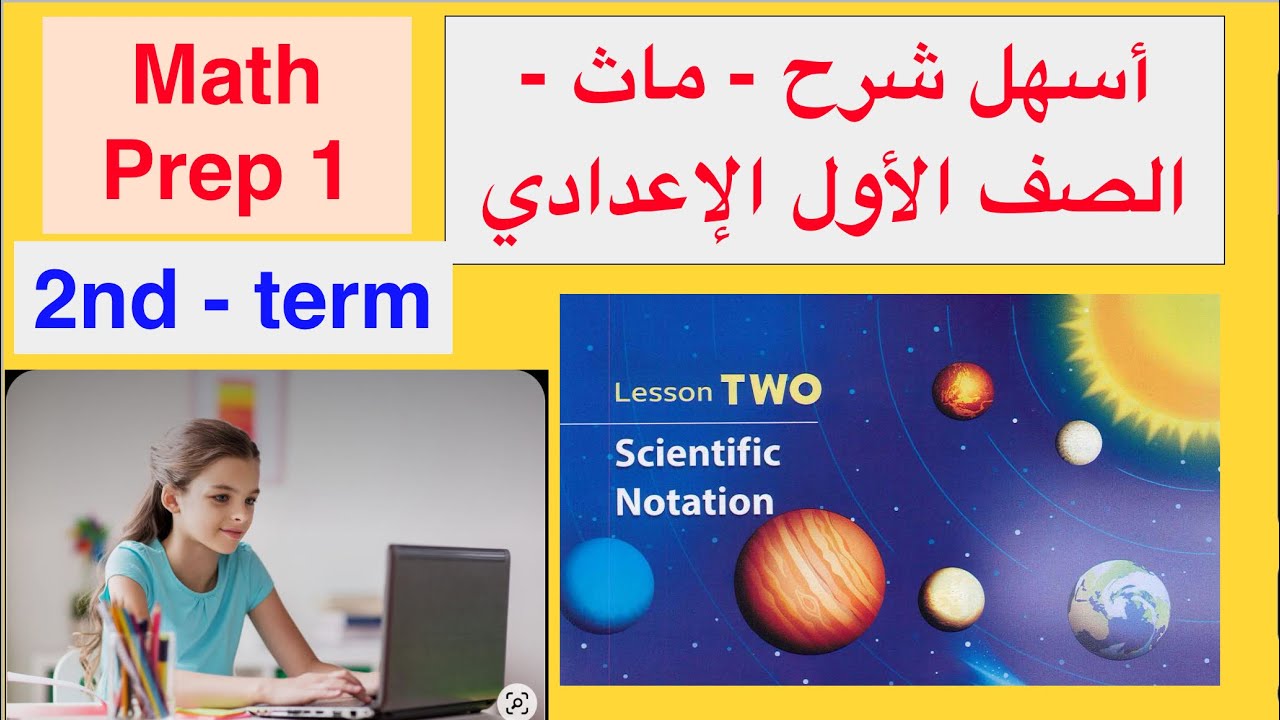 Math
Prep 1

أسهل شرح - ماث -
الصف الأول الإعدادي

2nd - term

Lesson TWO
Scientific Notation